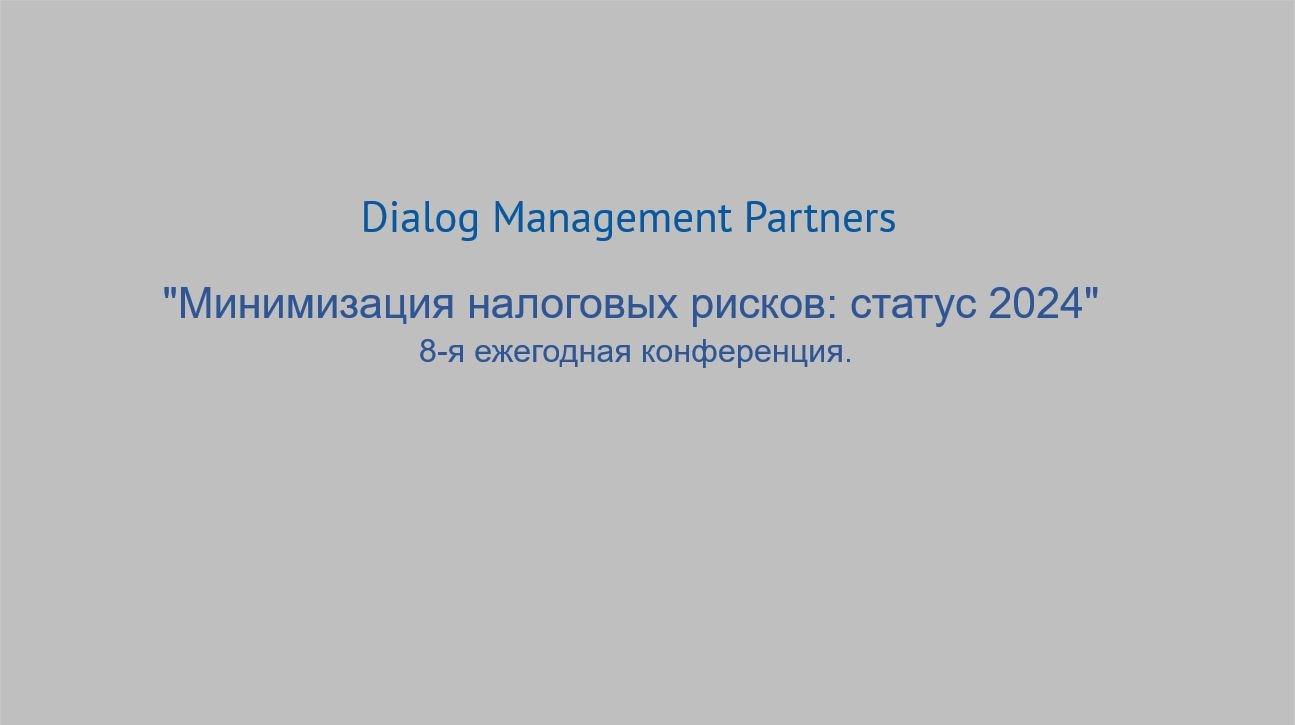 Dialog Management Partners

"Минимизация налоговых рисков: статус 2024"
8-я ежегодная конференция.